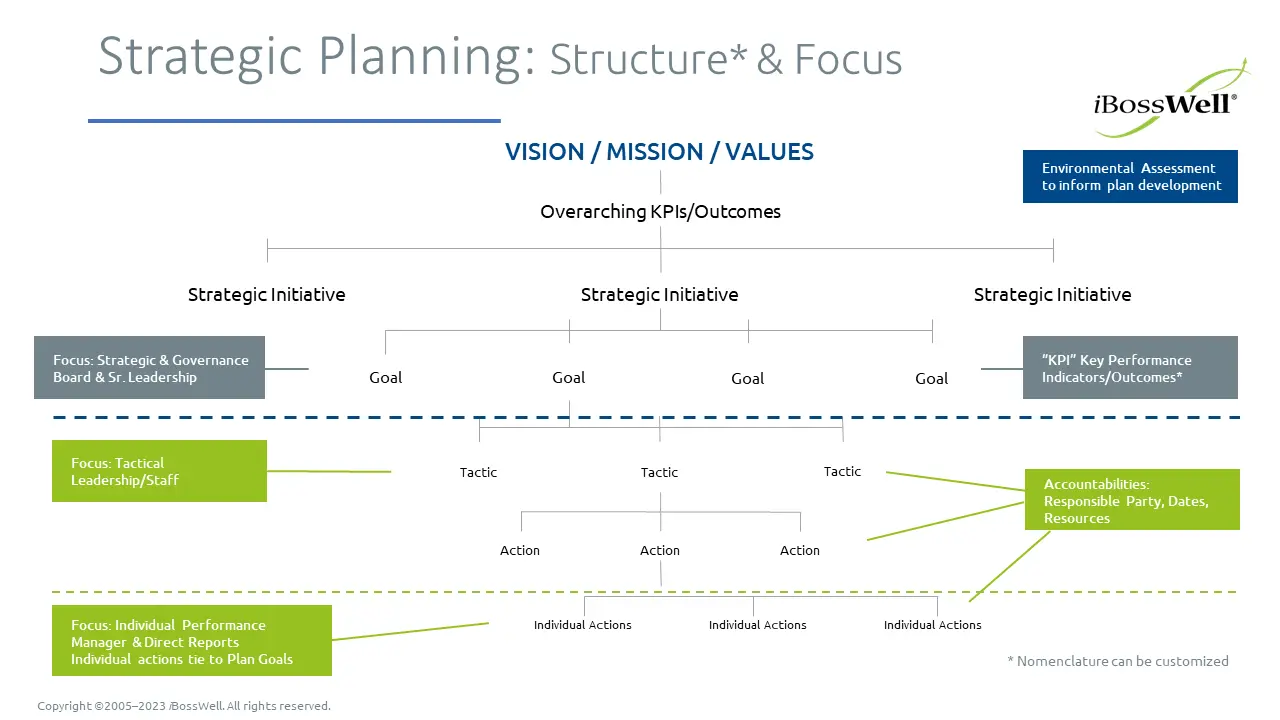 Strategic Planning: Structure* & Focus

iBossWell®

VISION / MISSION / VALUES

Environmental Assessment to inform plan development

Overarching KPIs/Outcomes

Strategic Initiative

Strategic Initiative

Strategic Initiative

Focus: Strategic & Governance Board & Sr. Leadership

Goal

Goal

Goal

Goal

"KPI" Key Performance Indicators/Outcomes*

Focus: Tactical Leadership/Staff

Tactic

Tactic

Tactic

Accountabilities: Responsible Party, Dates, Resources

Action

Action

Action

Focus: Individual Performance Manager & Direct Reports Individual actions tie to Plan Goals

Individual Actions

Individual Actions

Individual Actions

* Nomenclature can be customized

Copyright ©2005–2023 iBossWell. All rights reserved.